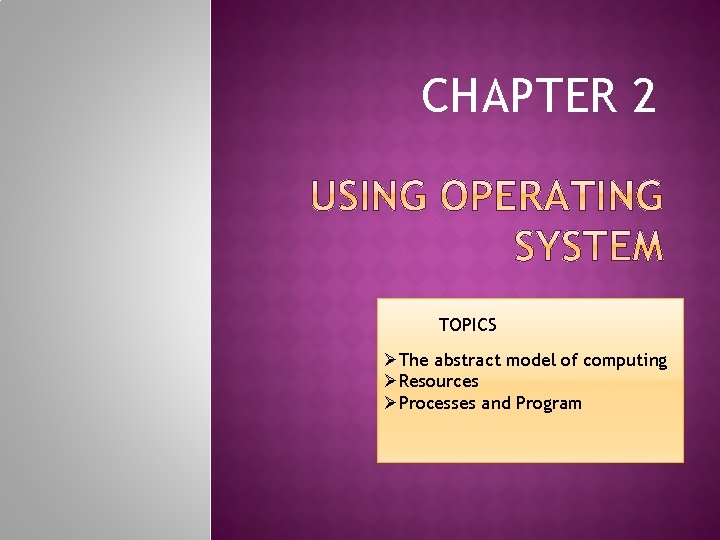 CHAPTER 2

USING OPERATING SYSTEM

TOPICS

➢The abstract model of computing
➢Resources
➢Processes and Program